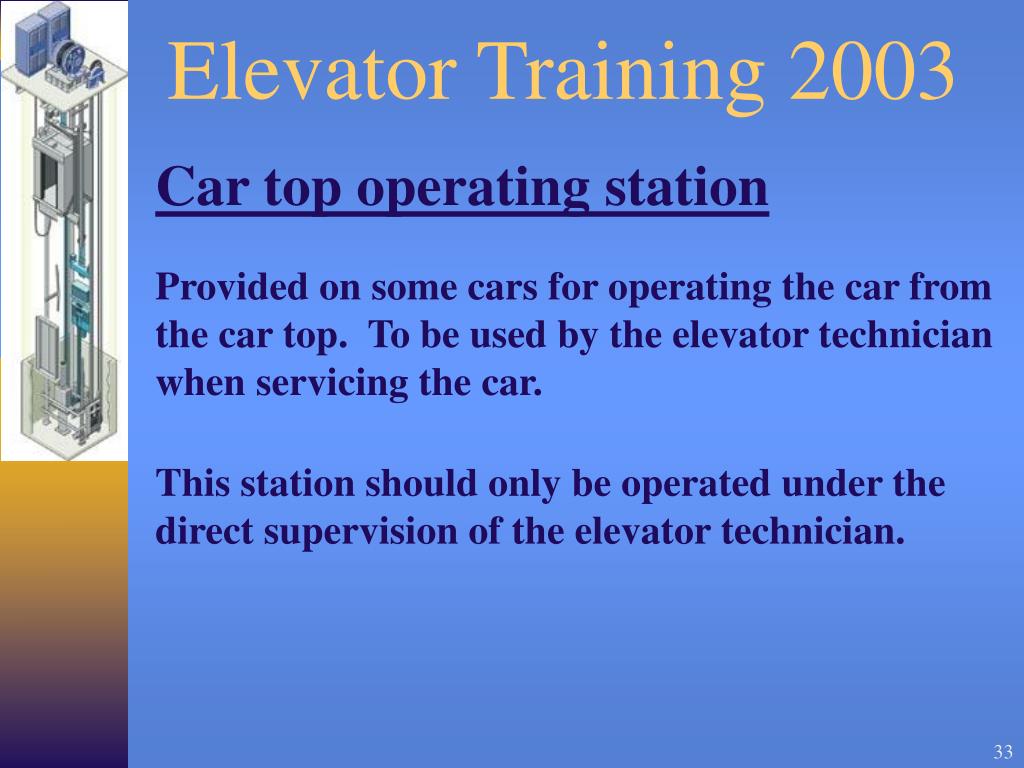 Elevator Training 2003

Car top operating station

Provided on some cars for operating the car from the car top. To be used by the elevator technician when servicing the car.

This station should only be operated under the direct supervision of the elevator technician.

33